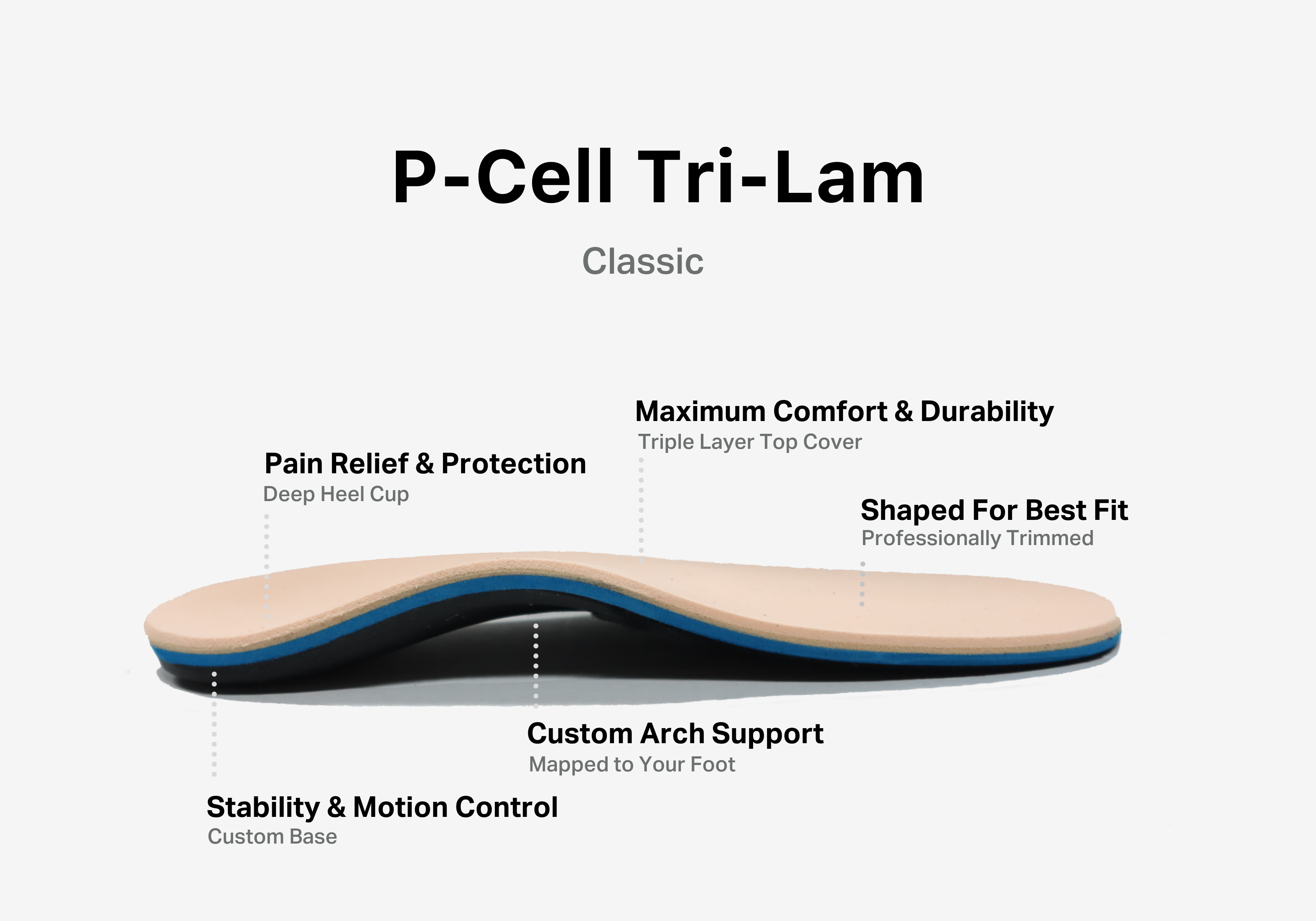 P-Cell Tri-Lam

Classic

Maximum Comfort & Durability
Triple Layer Top Cover

Pain Relief & Protection
Deep Heel Cup

Shaped For Best Fit
Professionally Trimmed

Custom Arch Support
Mapped to Your Foot

Stability & Motion Control
Custom Base